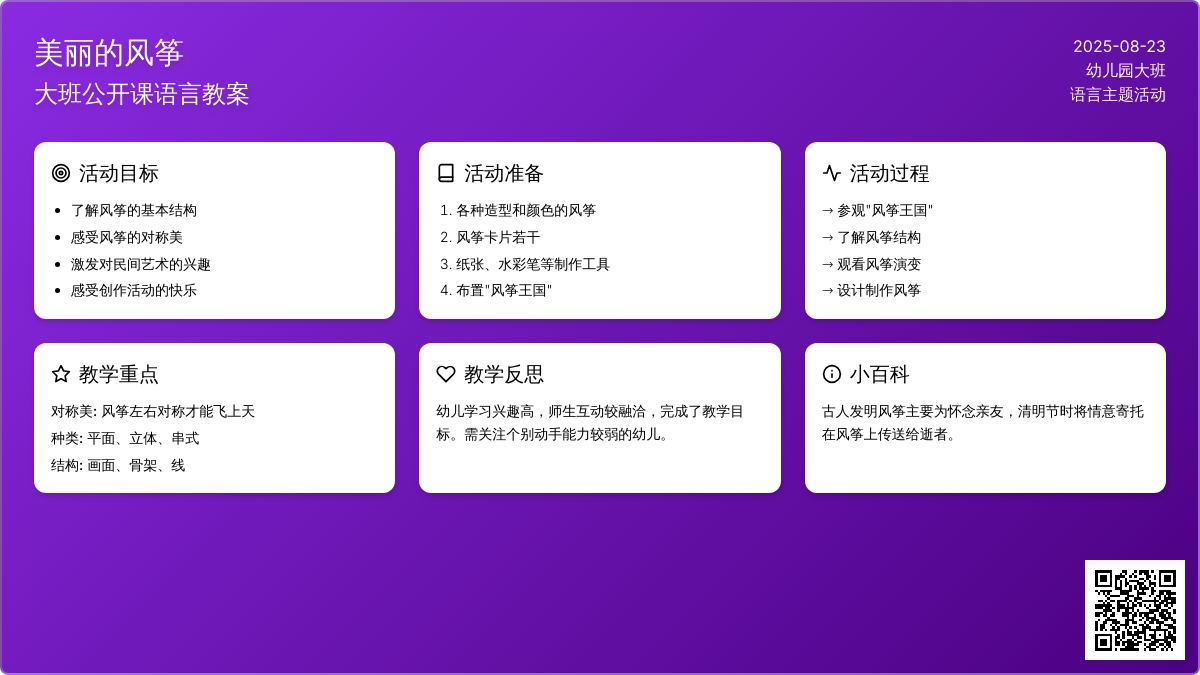 美丽的风筝
大班公开课语言教案

2025-08-23
幼儿园大班
语言主题活动

活动目标
- 了解风筝的基本结构
- 感受风筝的对称美
- 激发对民间艺术的兴趣
- 感受创作活动的快乐

活动准备
1. 各种造型和颜色的风筝
2. 风筝卡片若干
3. 纸张、水彩笔等制作工具
4. 布置"风筝王国"

活动过程
→ 参观"风筝王国"
→ 了解风筝结构
→ 观看风筝演变
→ 设计制作风筝

教学重点
对称美: 风筝左右对称才能飞上天
种类: 平面、立体、串式
结构: 画面、骨架、线

教学反思
幼儿学习兴趣高，师生互动较融洽，完成了教学目标。需关注个别动手能力较弱的幼儿。

小百科
古人发明风筝主要为怀念亲友，清明节时将情意寄托在风筝上传送给逝者。